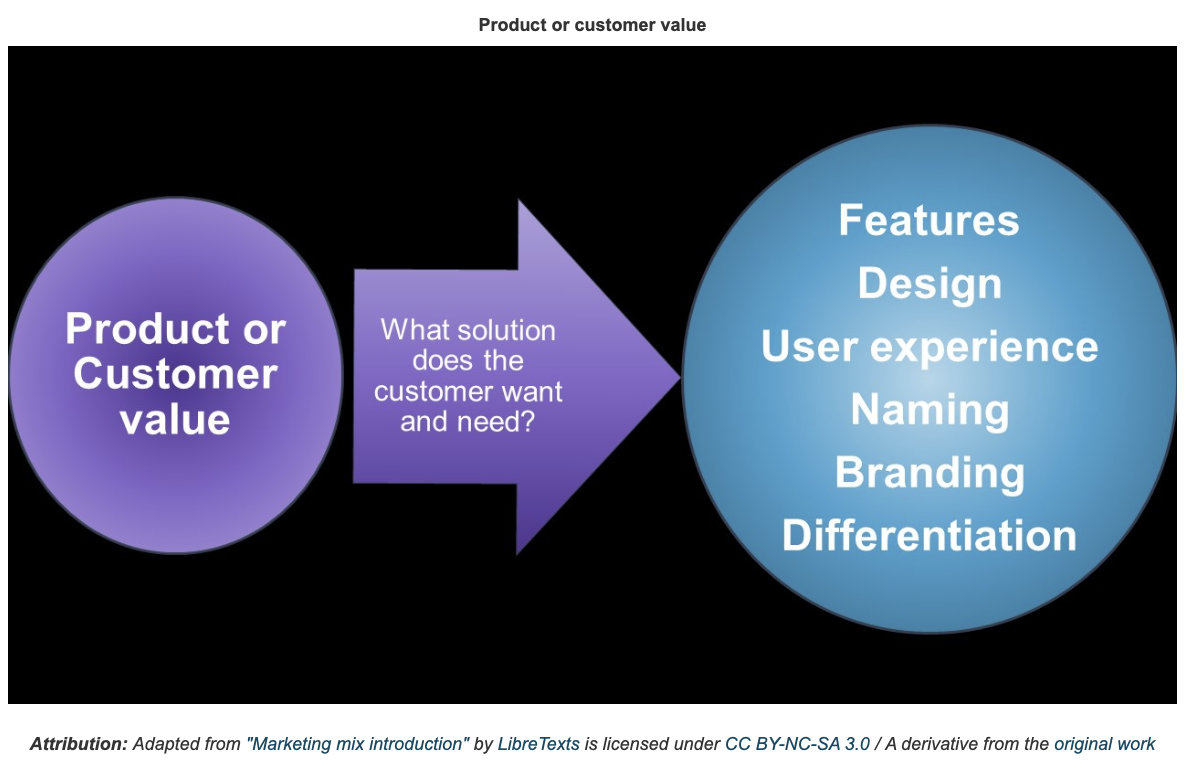 Product or customer value

Product or Customer value

What solution does the customer want and need?

Features
Design
User experience
Naming
Branding
Differentiation

Attribution: Adapted from "Marketing mix introduction" by LibreTexts is licensed under CC BY-NC-SA 3.0 / A derivative from the original work